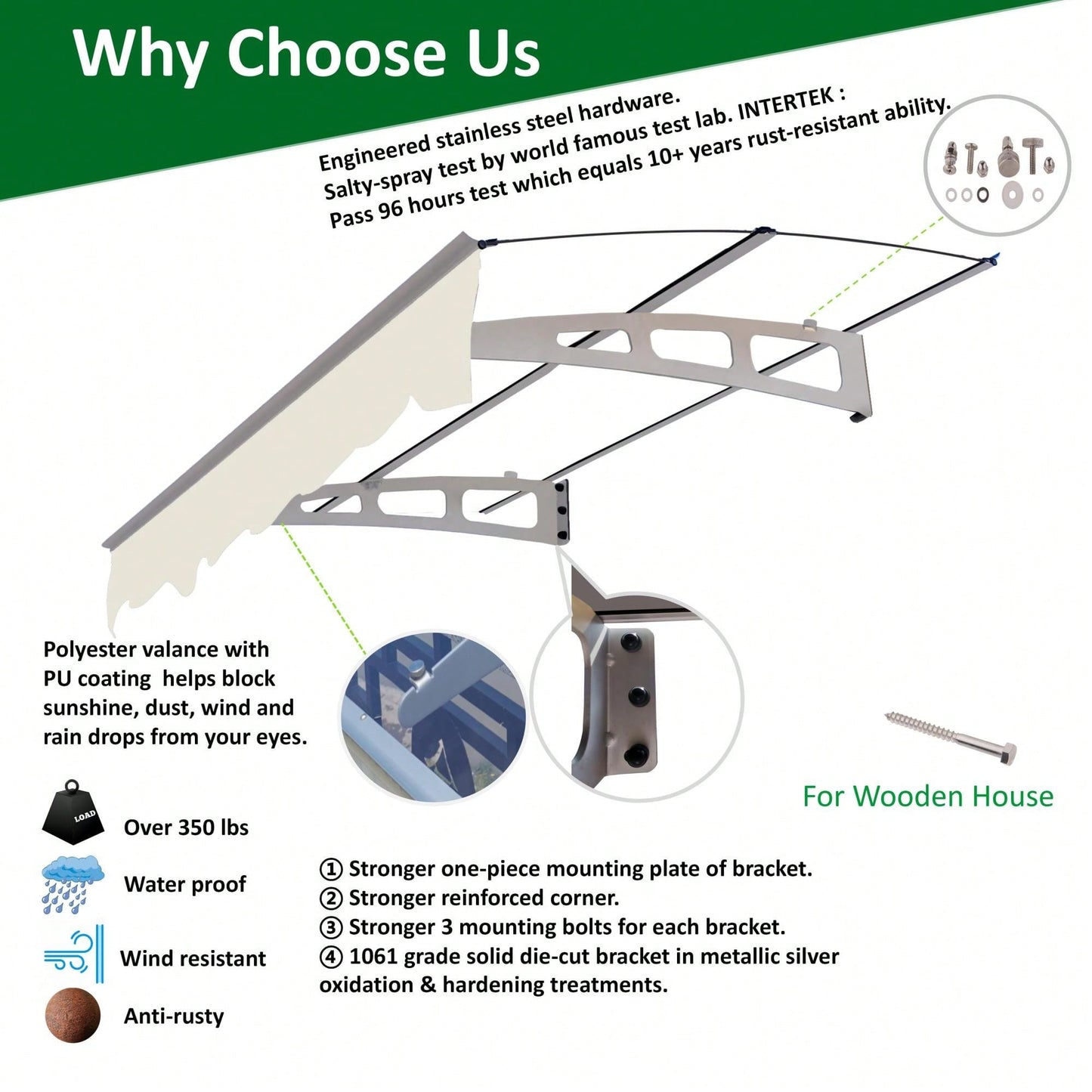 Why Choose Us

Engineered stainless steel hardware.
Salty-spray test by world famous test lab. INTERTEK :
Pass 96 hours test which equals 10+ years rust-resistant ability.

Polyester valance with PU coating helps block sunshine, dust, wind and rain drops from your eyes.

For Wooden House

LOAD

Over 350 lbs

Water proof

Wind resistant

Anti-rusty

① Stronger one-piece mounting plate of bracket.
② Stronger reinforced corner.
③ Stronger 3 mounting bolts for each bracket.
④ 1061 grade solid die-cut bracket in metallic silver oxidation & hardening treatments.